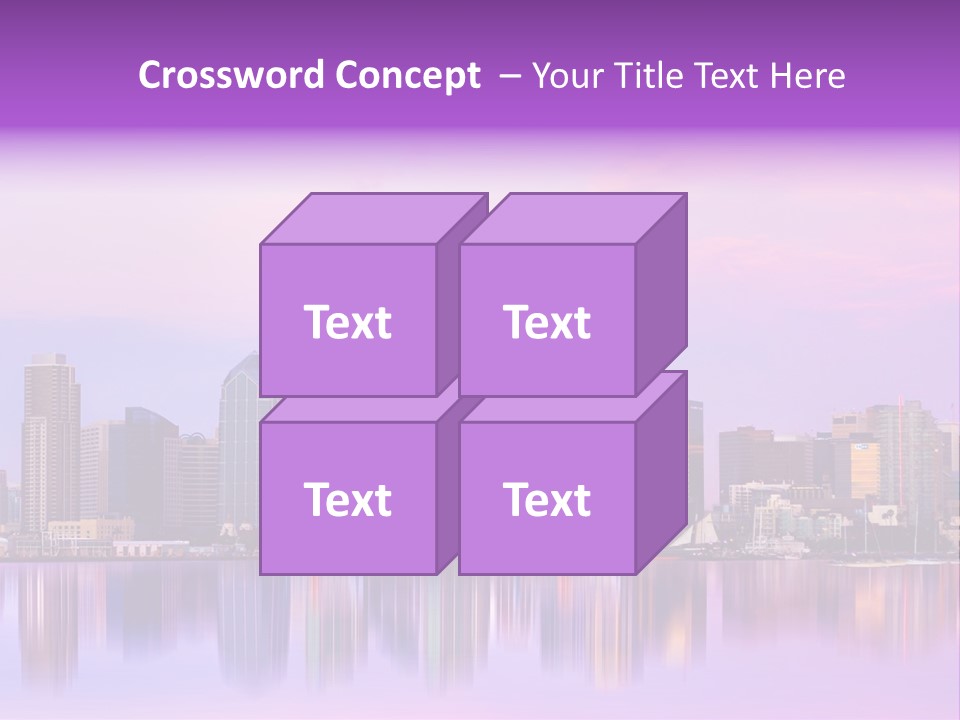 Crossword Concept – Your Title Text Here

Text

Text

Text

Text